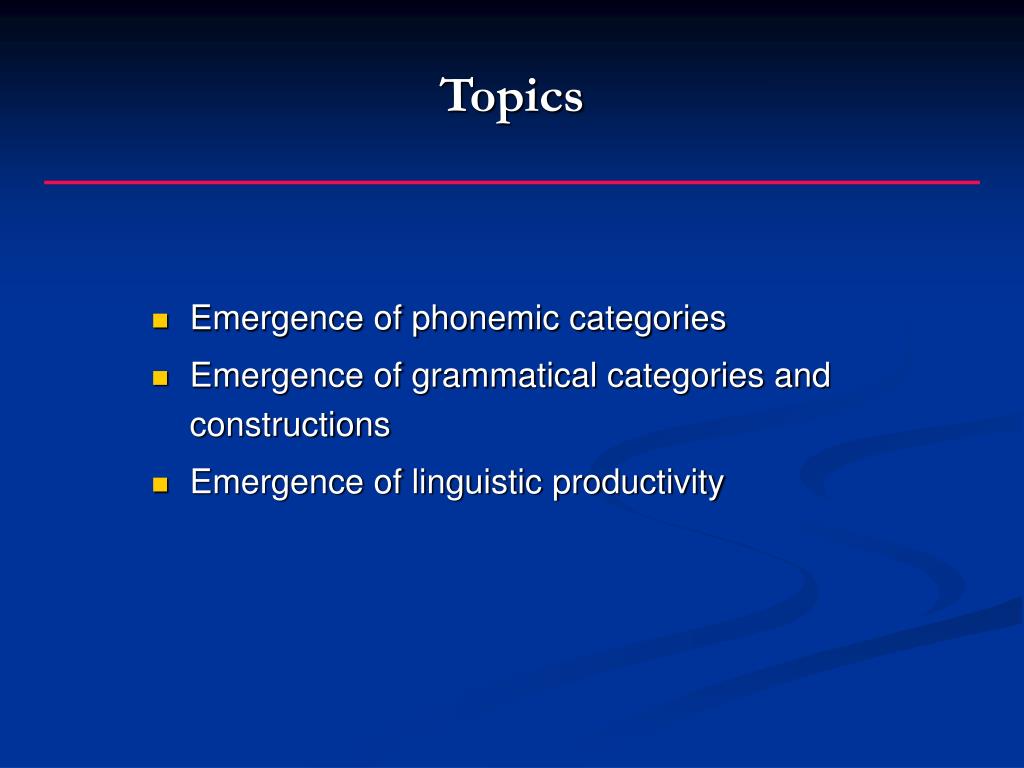 Topics

- Emergence of phonemic categories
- Emergence of grammatical categories and constructions
- Emergence of linguistic productivity